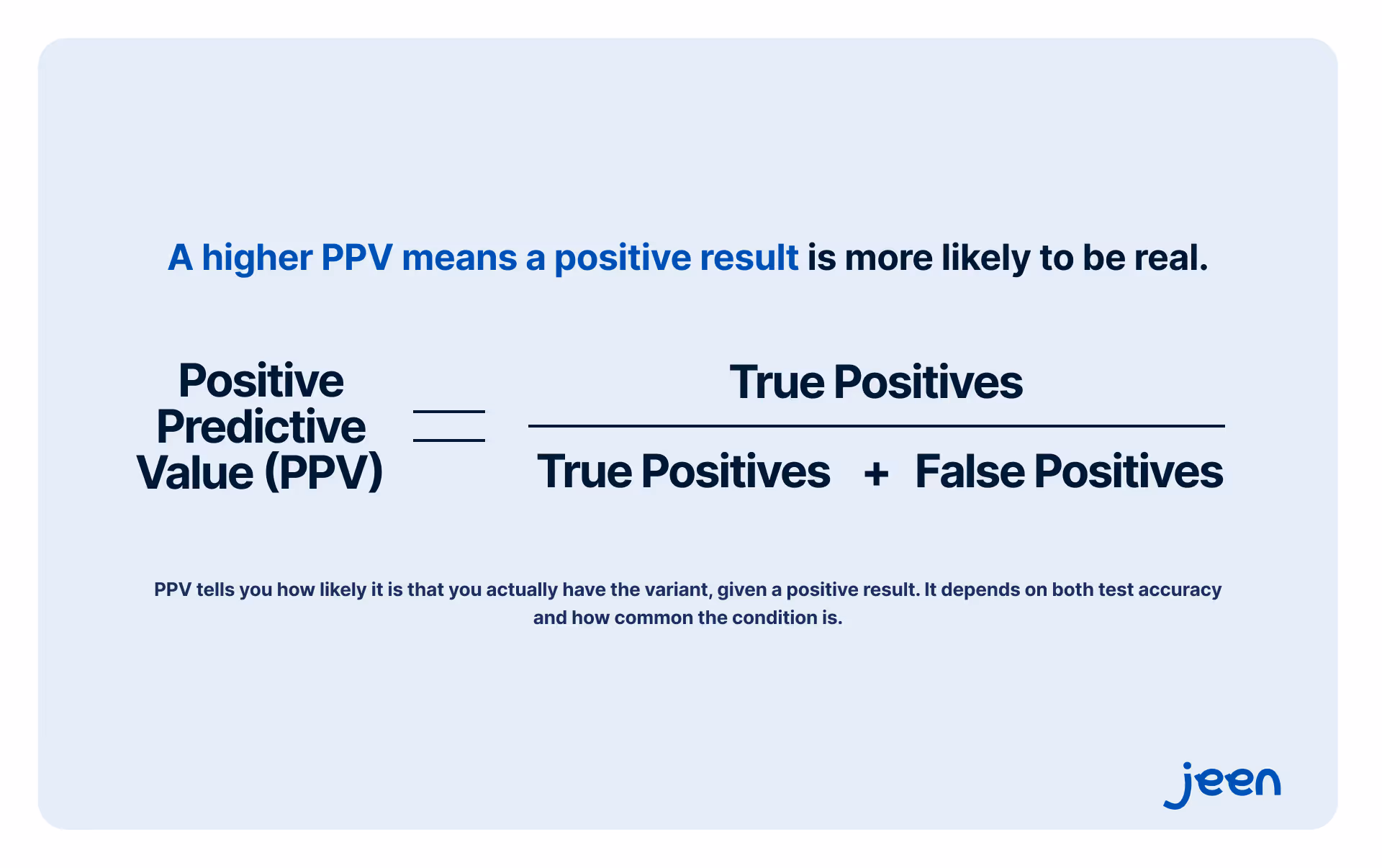 A higher PPV means a positive result is more likely to be real.

$\text{Positive Predictive Value (PPV)} = \frac{\text{True Positives}}{\text{True Positives} + \text{False Positives}}$

PPV tells you how likely it is that you actually have the variant, given a positive result. It depends on both test accuracy and how common the condition is.

jeen